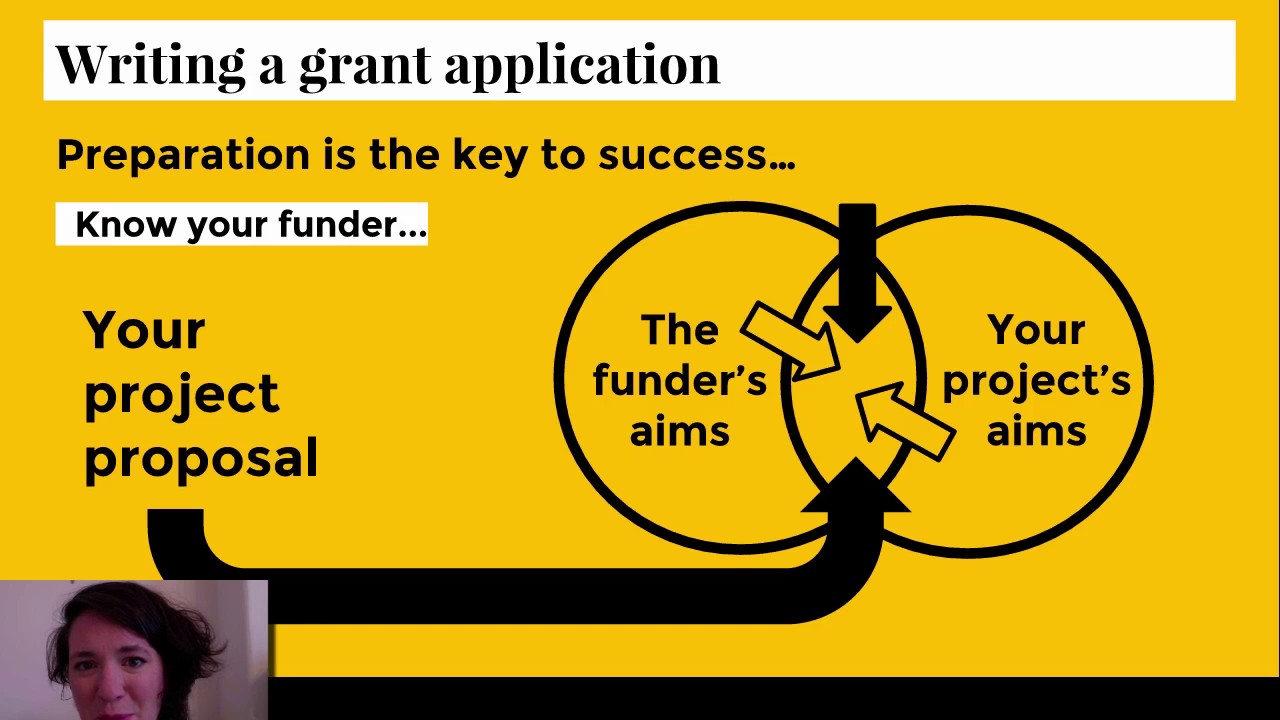 Writing a grant application

Preparation is the key to success...

Know your funder...

Your project proposal

The funder's aims

Your project's aims